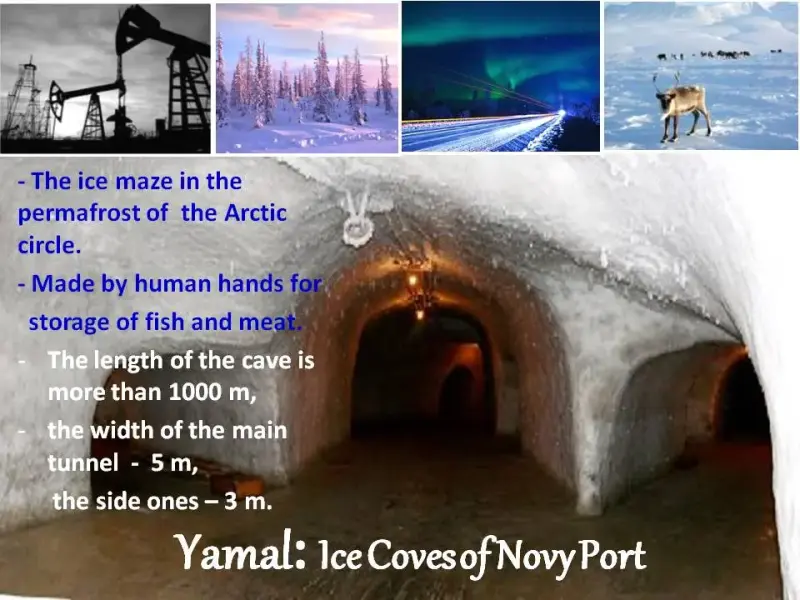 - The ice maze in the permafrost of the Arctic circle.

- Made by human hands for storage of fish and meat.

- The length of the cave is more than 1000 m,

- the width of the main tunnel - 5 m,

the side ones – 3 m.

Yamal: Ice Coves of Novy Port